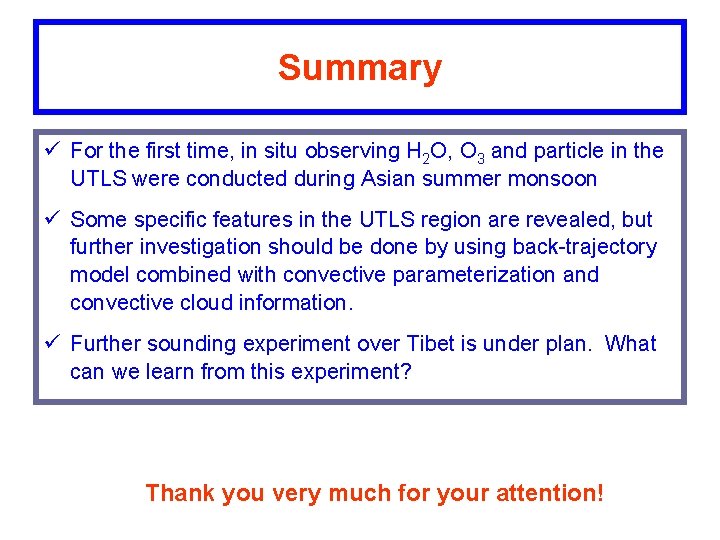 Summary

✓ For the first time, in situ observing $H_2O$, $O_3$ and particle in the UTLS were conducted during Asian summer monsoon

✓ Some specific features in the UTLS region are revealed, but further investigation should be done by using back-trajectory model combined with convective parameterization and convective cloud information.

✓ Further sounding experiment over Tibet is under plan. What can we learn from this experiment?

Thank you very much for your attention!